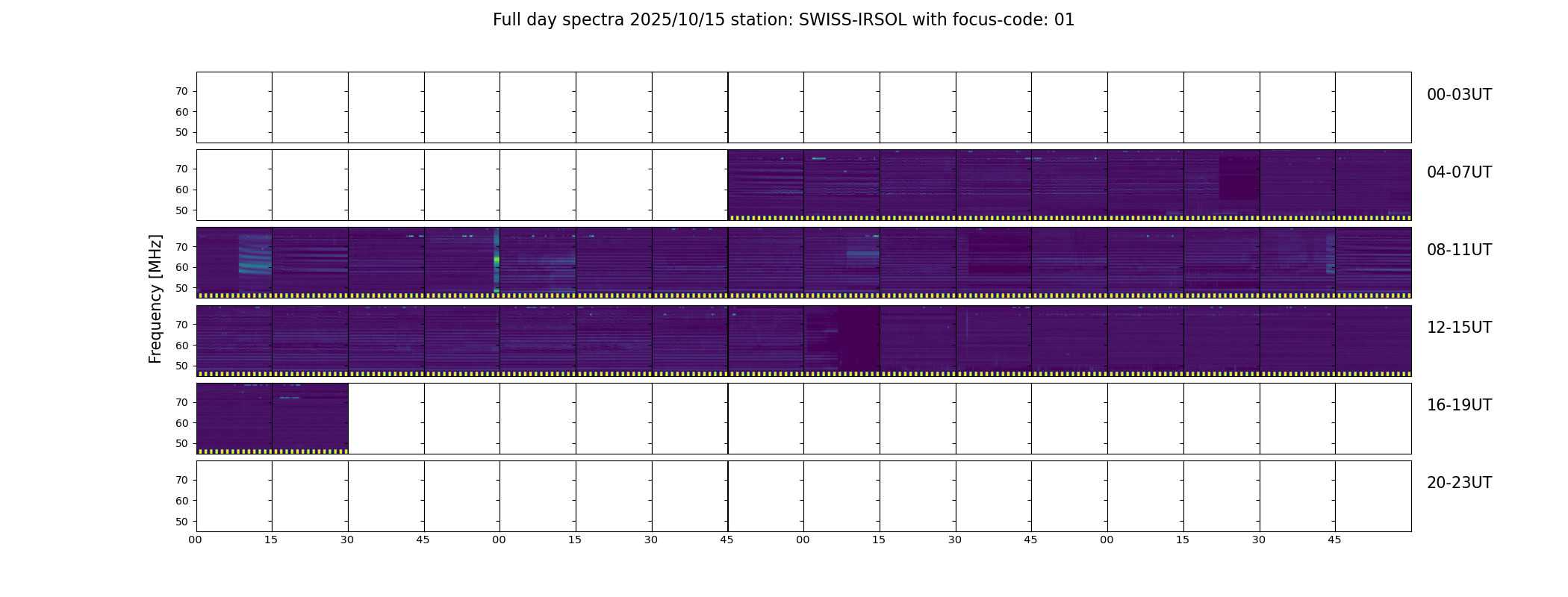 Full day spectra 2025/10/15 station: SWISS-IRSOL with focus-code: 01

Frequency [MHz]

70
60
50
00-03UT

70
60
50
04-07UT

70
60
50
08-11UT

70
60
50
12-15UT

70
60
50
16-19UT

70
60
50
20-23UT

00 15 30 45 00 15 30 45 00 15 30 45 00 15 30 45